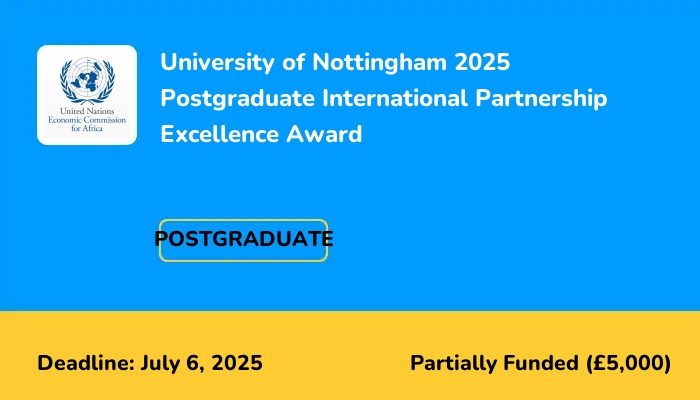 United Nations
Economic Commission
for Africa

University of Nottingham 2025 Postgraduate International Partnership Excellence Award

POSTGRADUATE

Deadline: July 6, 2025

Partially Funded (£5,000)